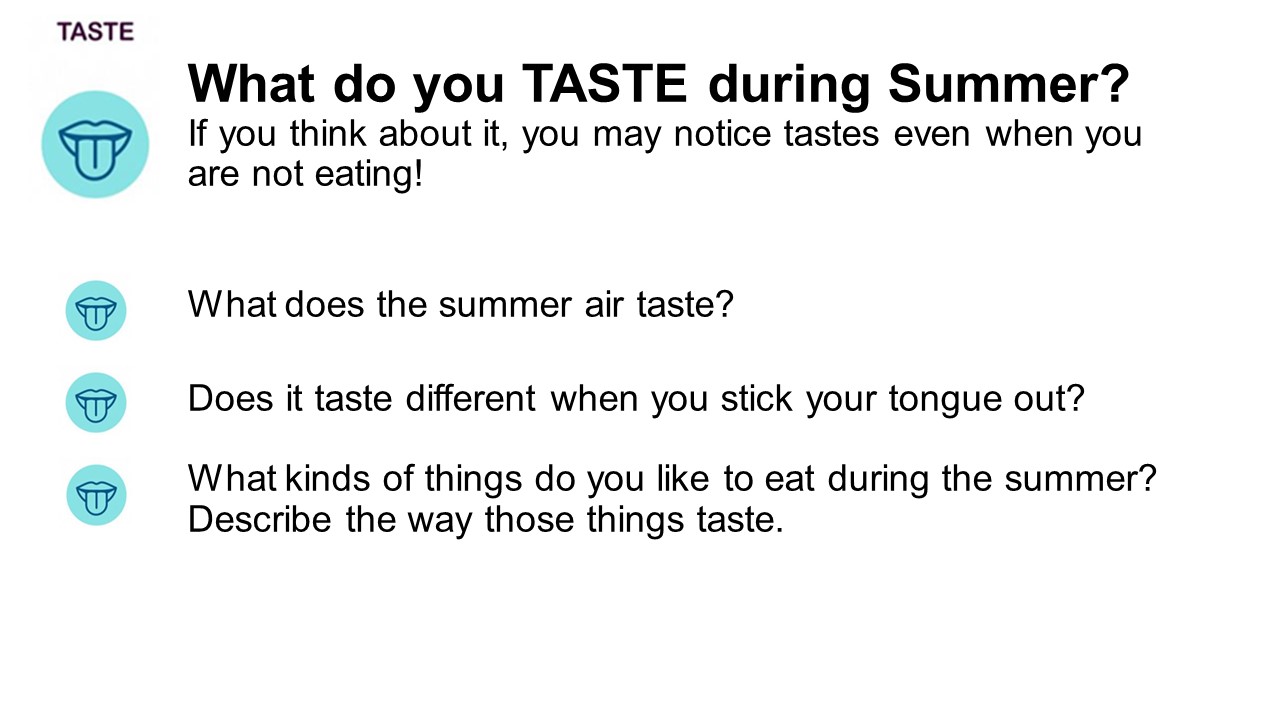 TASTE

What do you TASTE during Summer?
If you think about it, you may notice tastes even when you are not eating!

What does the summer air taste?

Does it taste different when you stick your tongue out?

What kinds of things do you like to eat during the summer? Describe the way those things taste.